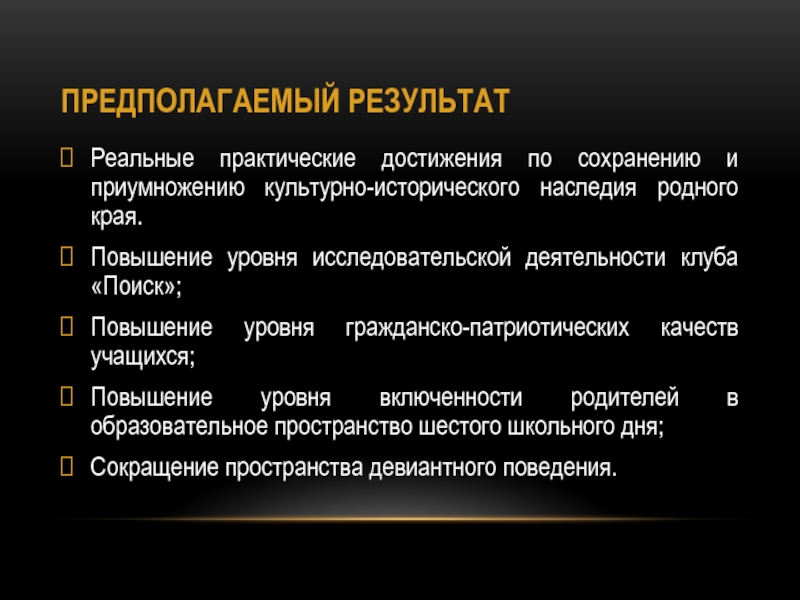 ПРЕДПОЛАГАЕМЫЙ РЕЗУЛЬТАТ

Реальные практические достижения по сохранению и приумножению культурно-исторического наследия родного края.

Повышение уровня исследовательской деятельности клуба «Поиск»;

Повышение уровня гражданско-патриотических качеств учащихся;

Повышение уровня включенности родителей в образовательное пространство шестого школьного дня;

Сокращение пространства девиантного поведения.